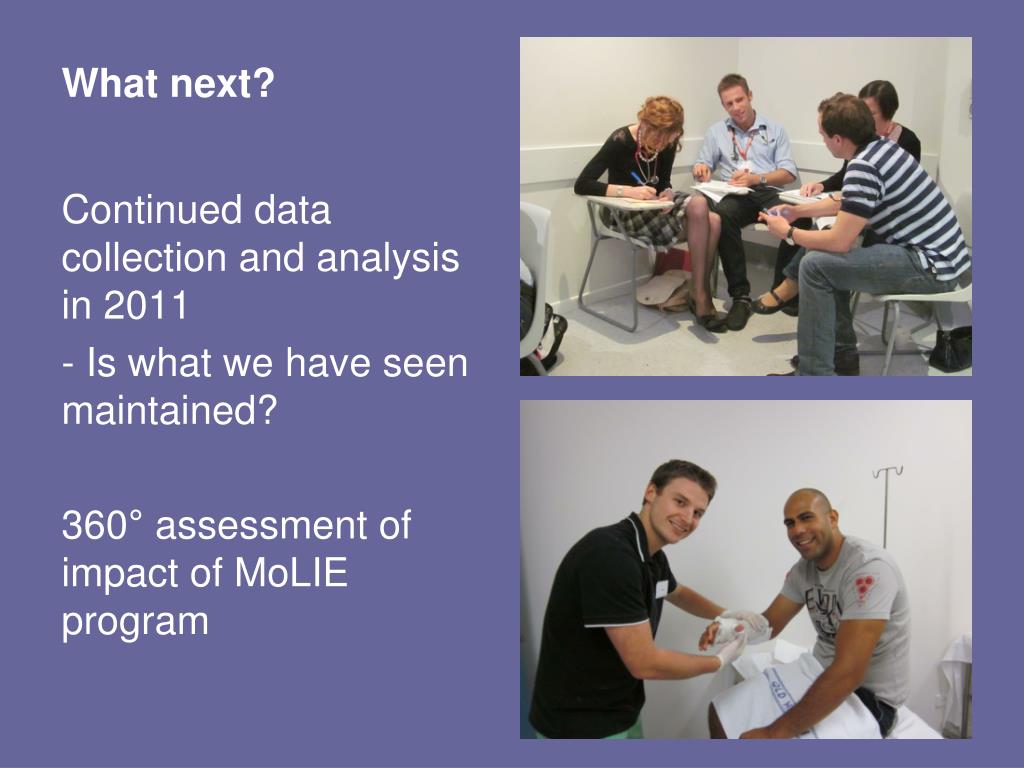 What next?

Continued data collection and analysis in 2011

- Is what we have seen maintained?

360° assessment of impact of MoLIE program